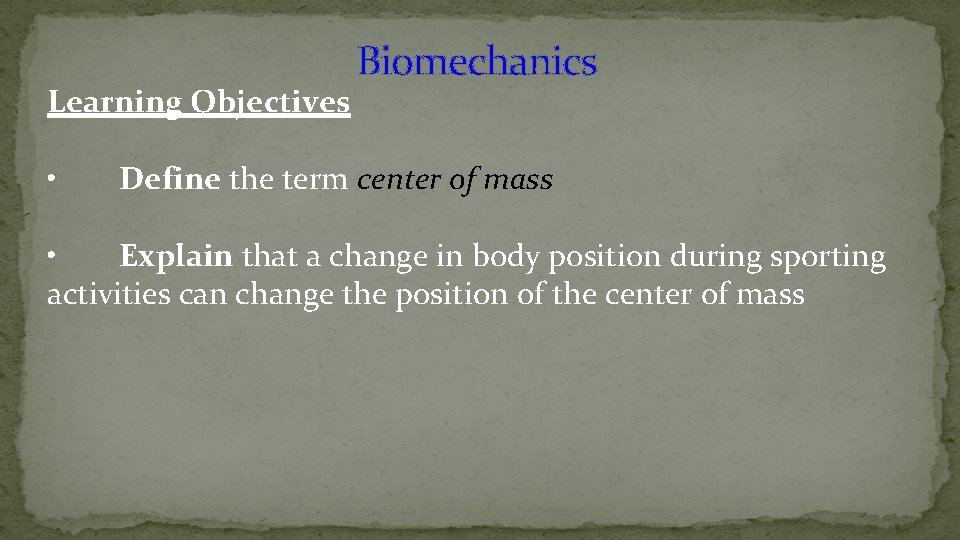 Biomechanics

Learning Objectives

• Define the term center of mass

• Explain that a change in body position during sporting activities can change the position of the center of mass